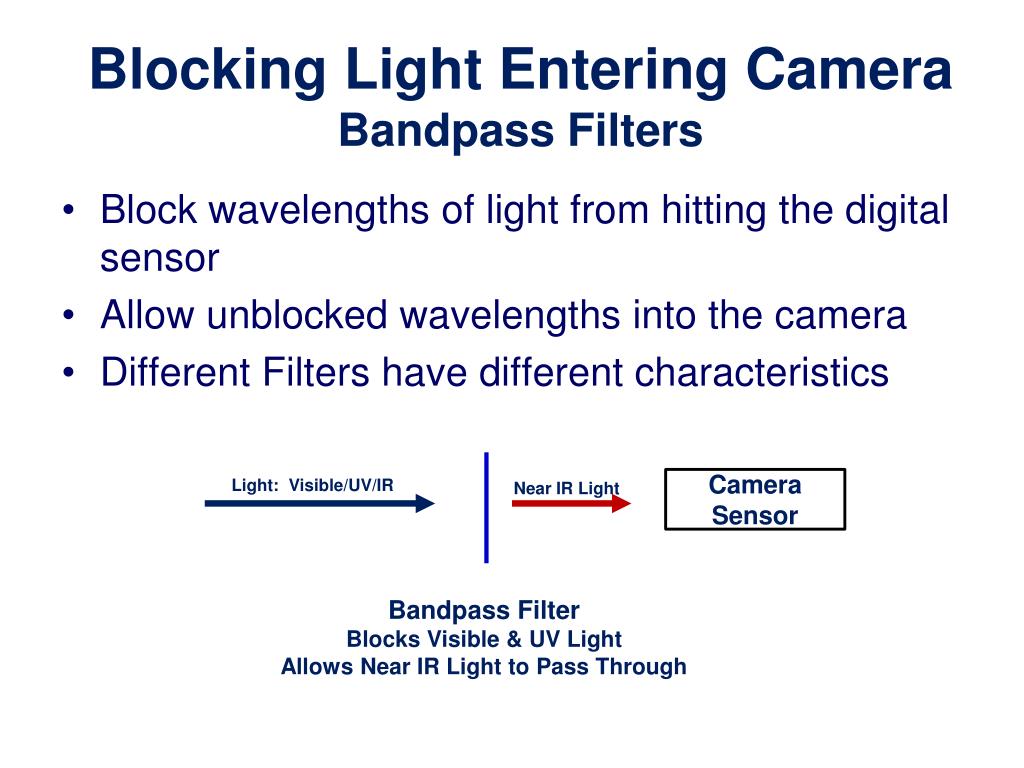 Blocking Light Entering Camera
Bandpass Filters

• Block wavelengths of light from hitting the digital sensor
• Allow unblocked wavelengths into the camera
• Different Filters have different characteristics

Light: Visible/UV/IR

Near IR Light

Camera Sensor

Bandpass Filter
Blocks Visible & UV Light
Allows Near IR Light to Pass Through